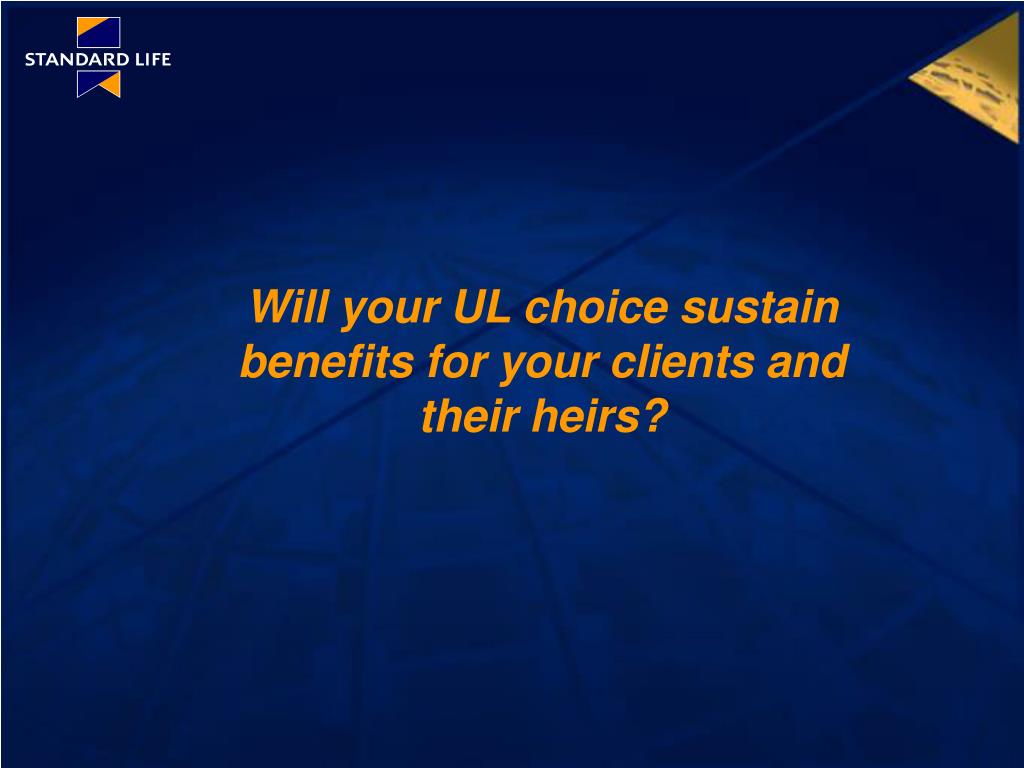 STANDARD LIFE

Will your UL choice sustain benefits for your clients and their heirs?